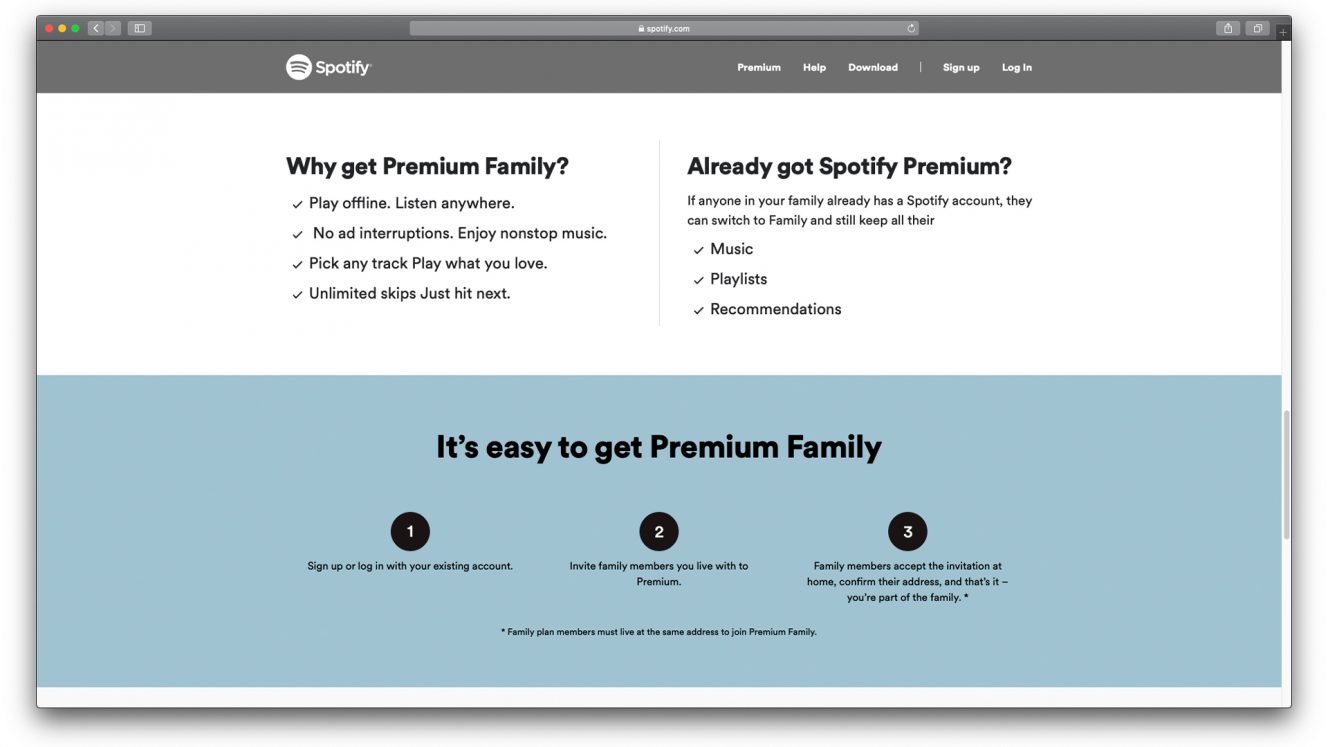 spotify.com

Spotify

Premium Help Download | Sign up Log In

Why get Premium Family?

✓ Play offline. Listen anywhere.

✓ No ad interruptions. Enjoy nonstop music.

✓ Pick any track Play what you love.

✓ Unlimited skips Just hit next.

Already got Spotify Premium?

If anyone in your family already has a Spotify account, they can switch to Family and still keep all their

✓ Music

✓ Playlists

✓ Recommendations

It's easy to get Premium Family

1

Sign up or log in with your existing account.

2

Invite family members you live with to Premium.

3

Family members accept the invitation at home, confirm their address, and that's it – you're part of the family. *

* Family plan members must live at the same address to join Premium Family.